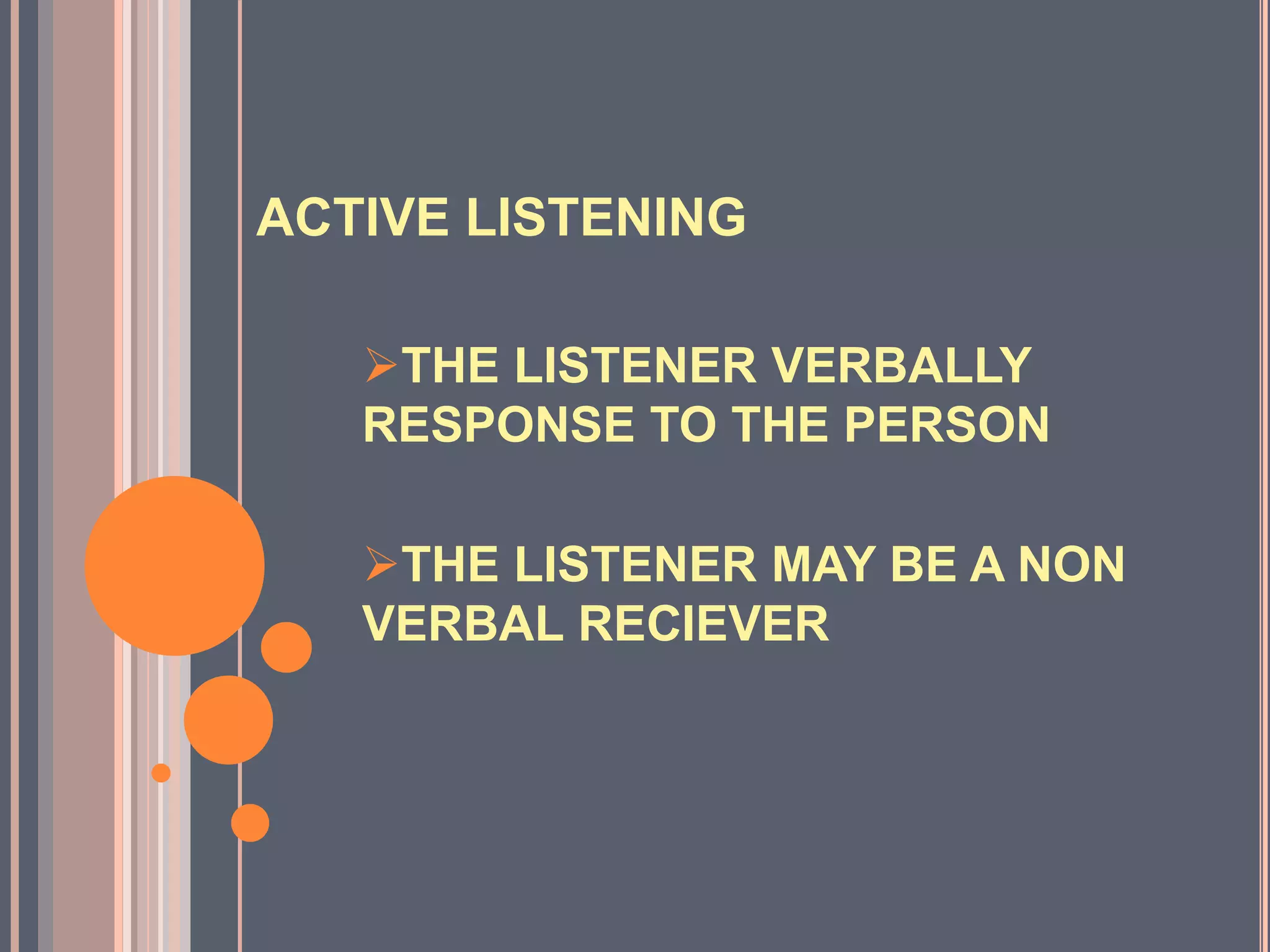 ACTIVE LISTENING

➢THE LISTENER VERBALLY RESPONSE TO THE PERSON

➢THE LISTENER MAY BE A NON VERBAL RECIEVER